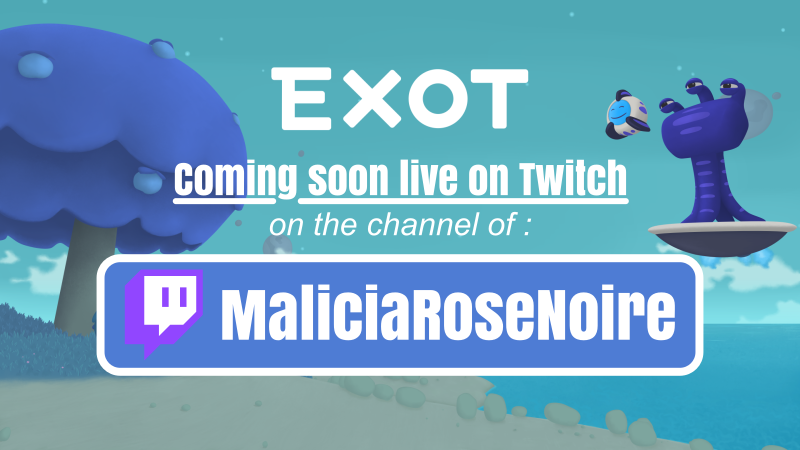 EXOT

Coming soon live on Twitch

on the channel of :

MaliciaRoseNoire